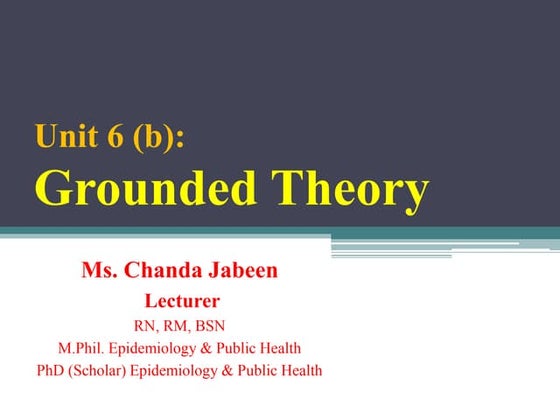 Unit 6 (b):
Grounded Theory

Ms. Chanda Jabeen
Lecturer
RN, RM, BSN
M.Phil. Epidemiology & Public Health
PhD (Scholar) Epidemiology & Public Health